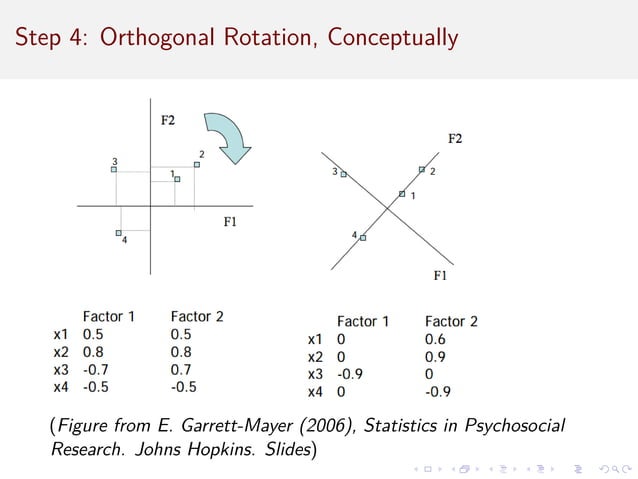 Step 4: Orthogonal Rotation, Conceptually

F2

3

2

1

F1

4

F2

3

2

1

4

F1

|  | Factor 1 | Factor 2 |
|---|---|---|
| x1 | 0.5 | 0.5 |
| x2 | 0.8 | 0.8 |
| x3 | -0.7 | 0.7 |
| x4 | -0.5 | -0.5 |

|  | Factor 1 | Factor 2 |
|---|---|---|
| x1 | 0 | 0.6 |
| x2 | 0 | 0.9 |
| x3 | -0.9 | 0 |
| x4 | 0 | -0.9 |

(Figure from E. Garrett-Mayer (2006), Statistics in Psychosocial Research. Johns Hopkins. Slides)